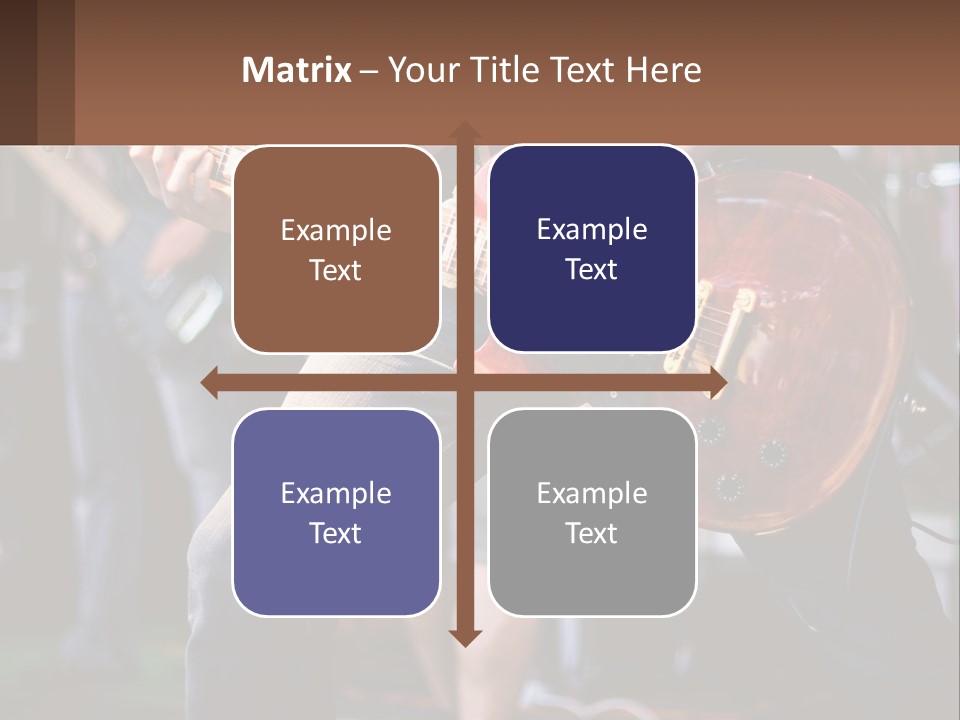 Matrix – Your Title Text Here

Example Text

Example Text

Example Text

Example Text